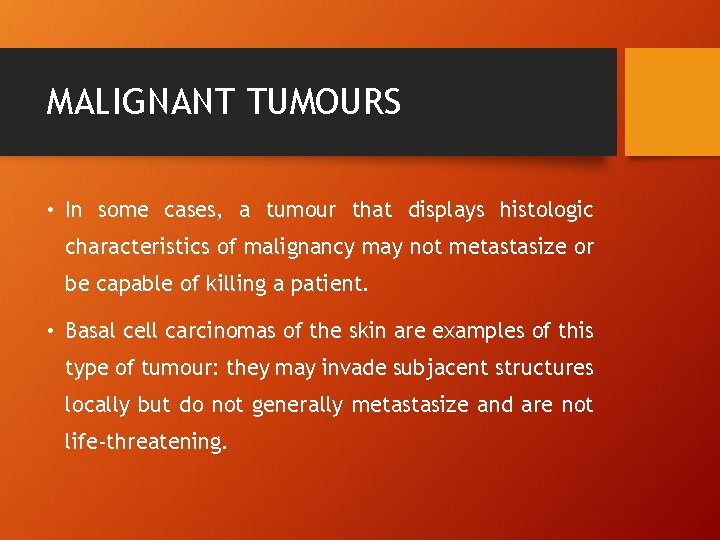 MALIGNANT TUMOURS

• In some cases, a tumour that displays histologic characteristics of malignancy may not metastasize or be capable of killing a patient.

• Basal cell carcinomas of the skin are examples of this type of tumour: they may invade subjacent structures locally but do not generally metastasize and are not life-threatening.